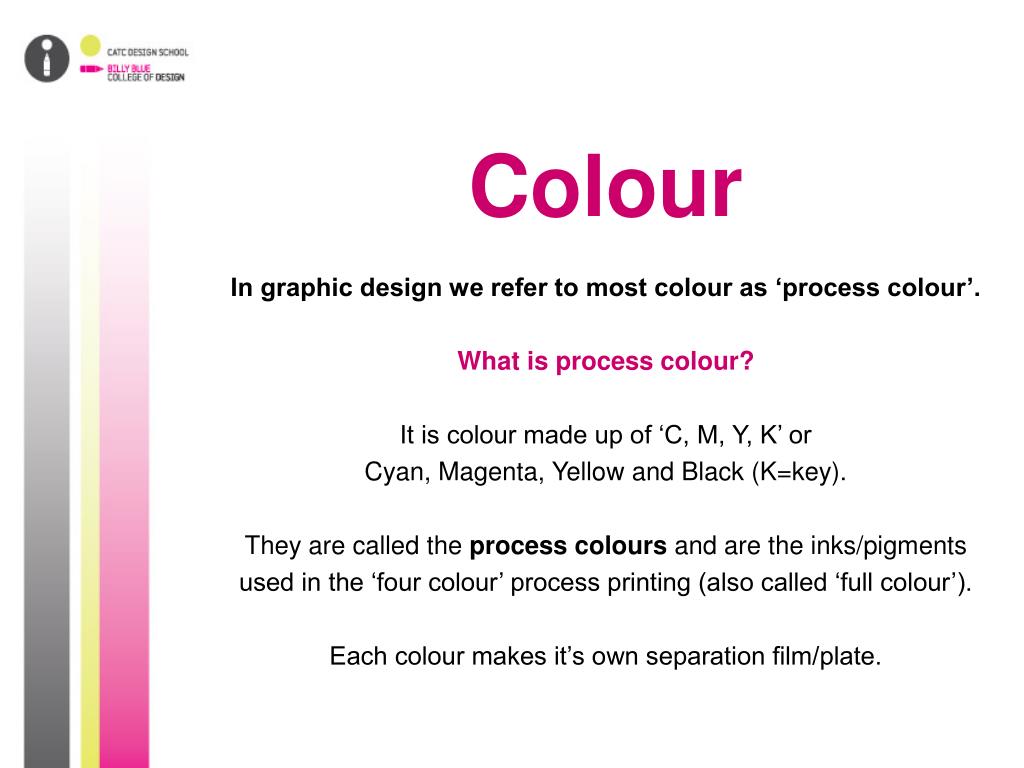 CATC DESIGN SCHOOL
BILLY BLUE COLLEGE OF DESIGN

Colour

In graphic design we refer to most colour as ‘process colour’.

What is process colour?

It is colour made up of ‘C, M, Y, K’ or Cyan, Magenta, Yellow and Black (K=key).

They are called the process colours and are the inks/pigments used in the ‘four colour’ process printing (also called ‘full colour’).

Each colour makes it’s own separation film/plate.